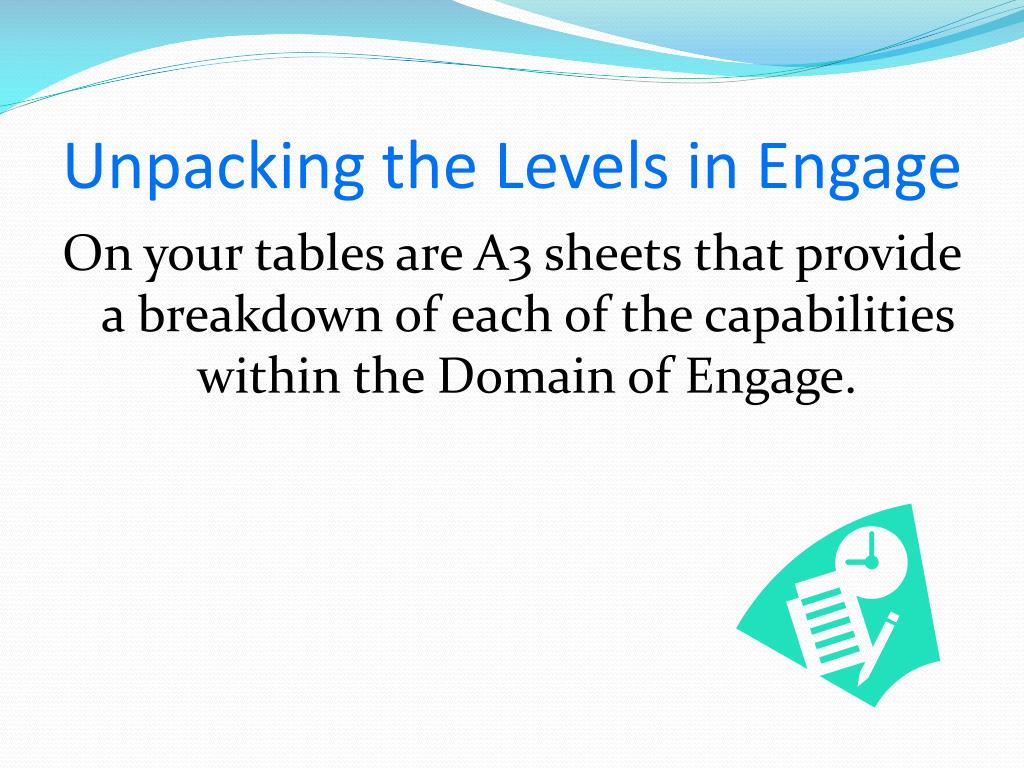 Unpacking the Levels in Engage

On your tables are A3 sheets that provide a breakdown of each of the capabilities within the Domain of Engage.